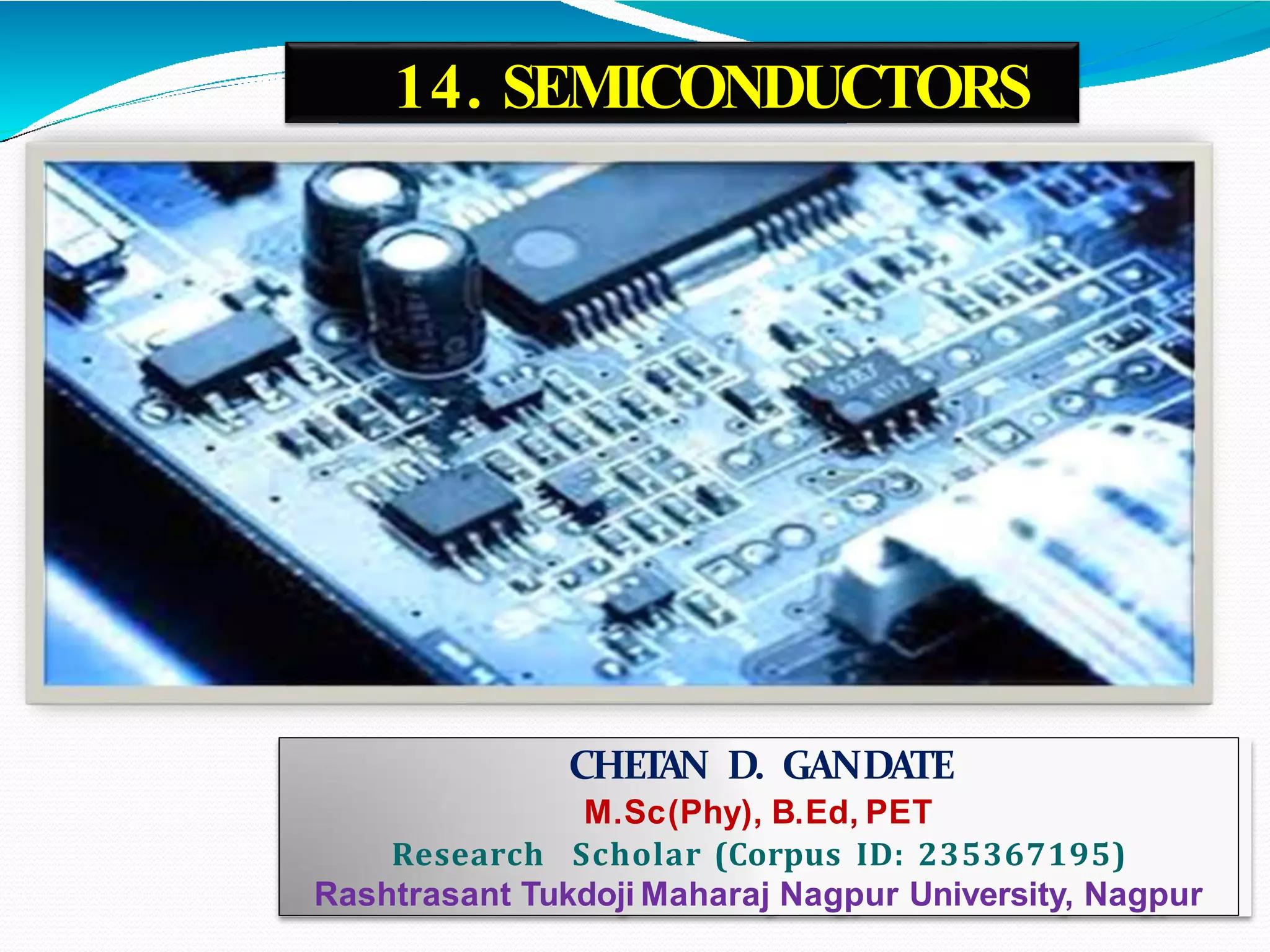 14. SEMICONDUCTORS

CHETAN D. GANDATE
M.Sc(Phy), B.Ed, PET
Research Scholar (Corpus ID: 235367195)
Rashtrasant Tukdoji Maharaj Nagpur University, Nagpur